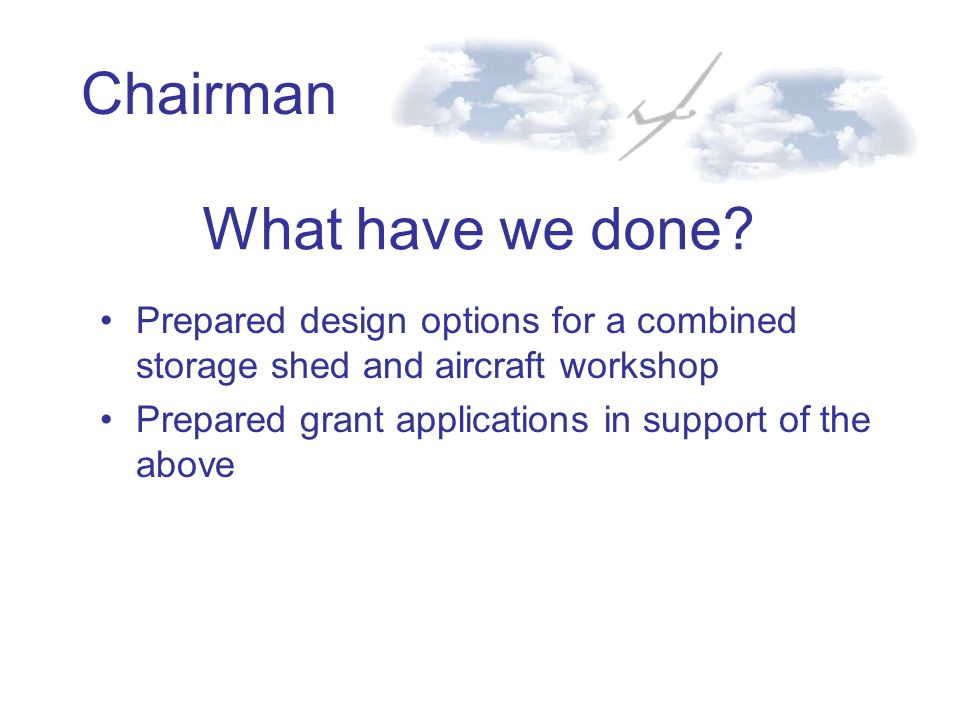 Chairman

What have we done?

• Prepared design options for a combined storage shed and aircraft workshop
• Prepared grant applications in support of the above